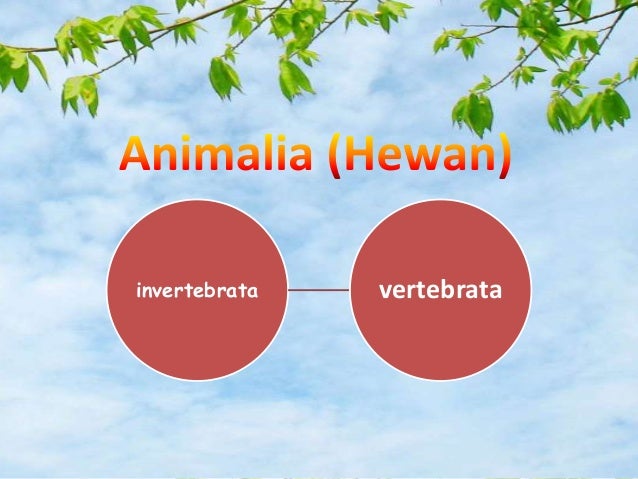 Animalia (Hewan)

invertebrata

vertebrata